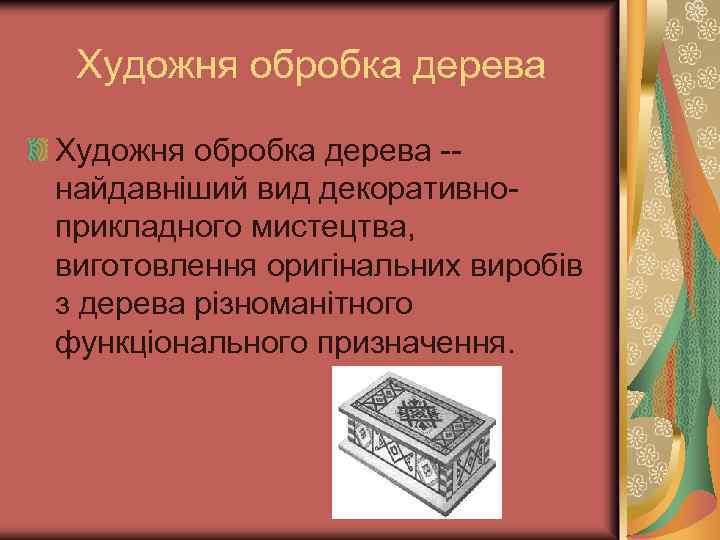 Художня обробка дерева

Художня обробка дерева -- найдавніший вид декоративно-прикладного мистецтва, виготовлення оригінальних виробів з дерева різноманітного функціонального призначення.